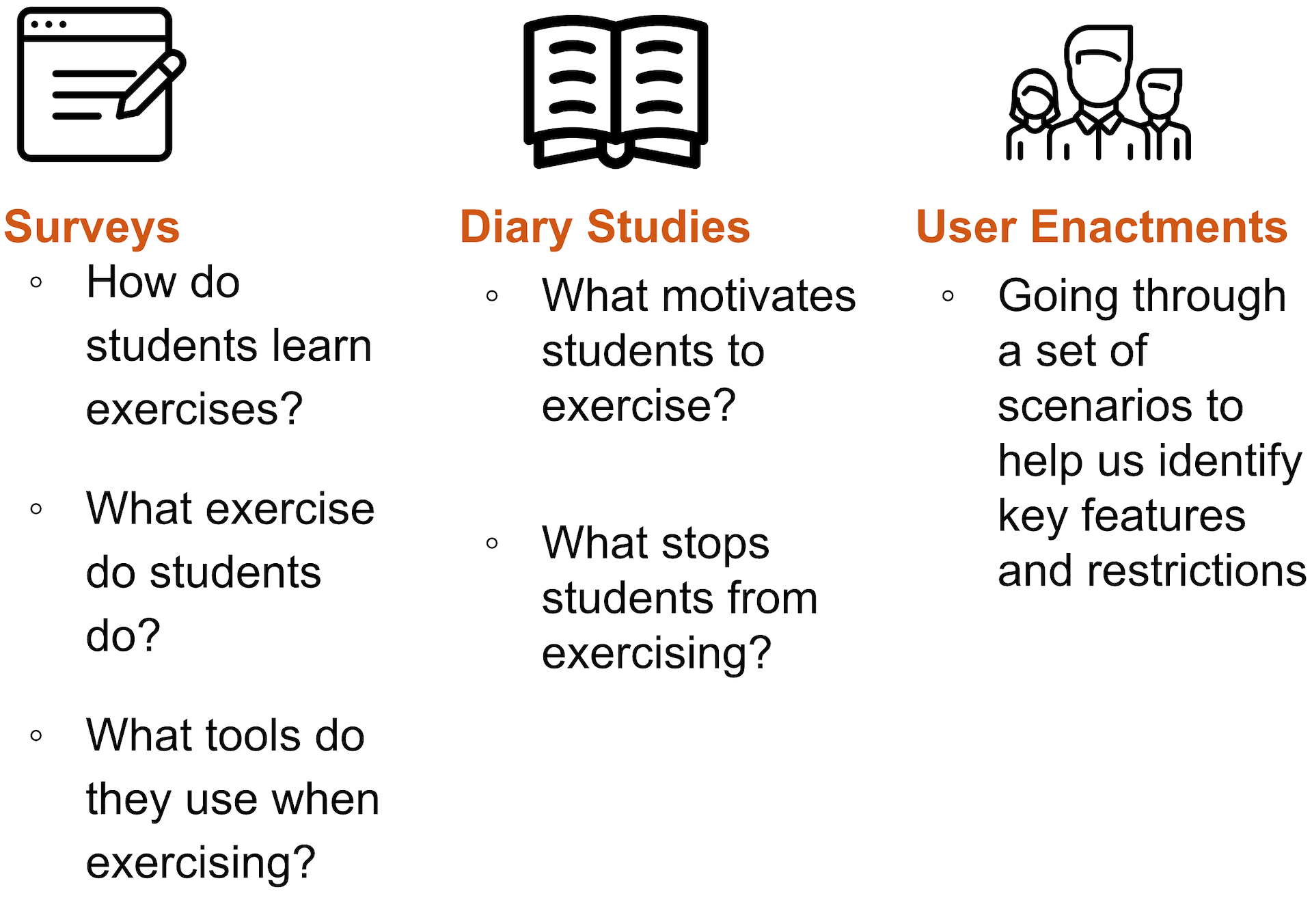 Surveys

◦ How do students learn exercises?

◦ What exercise do students do?

◦ What tools do they use when exercising?

Diary Studies

◦ What motivates students to exercise?

◦ What stops students from exercising?

User Enactments

◦ Going through a set of scenarios to help us identify key features and restrictions